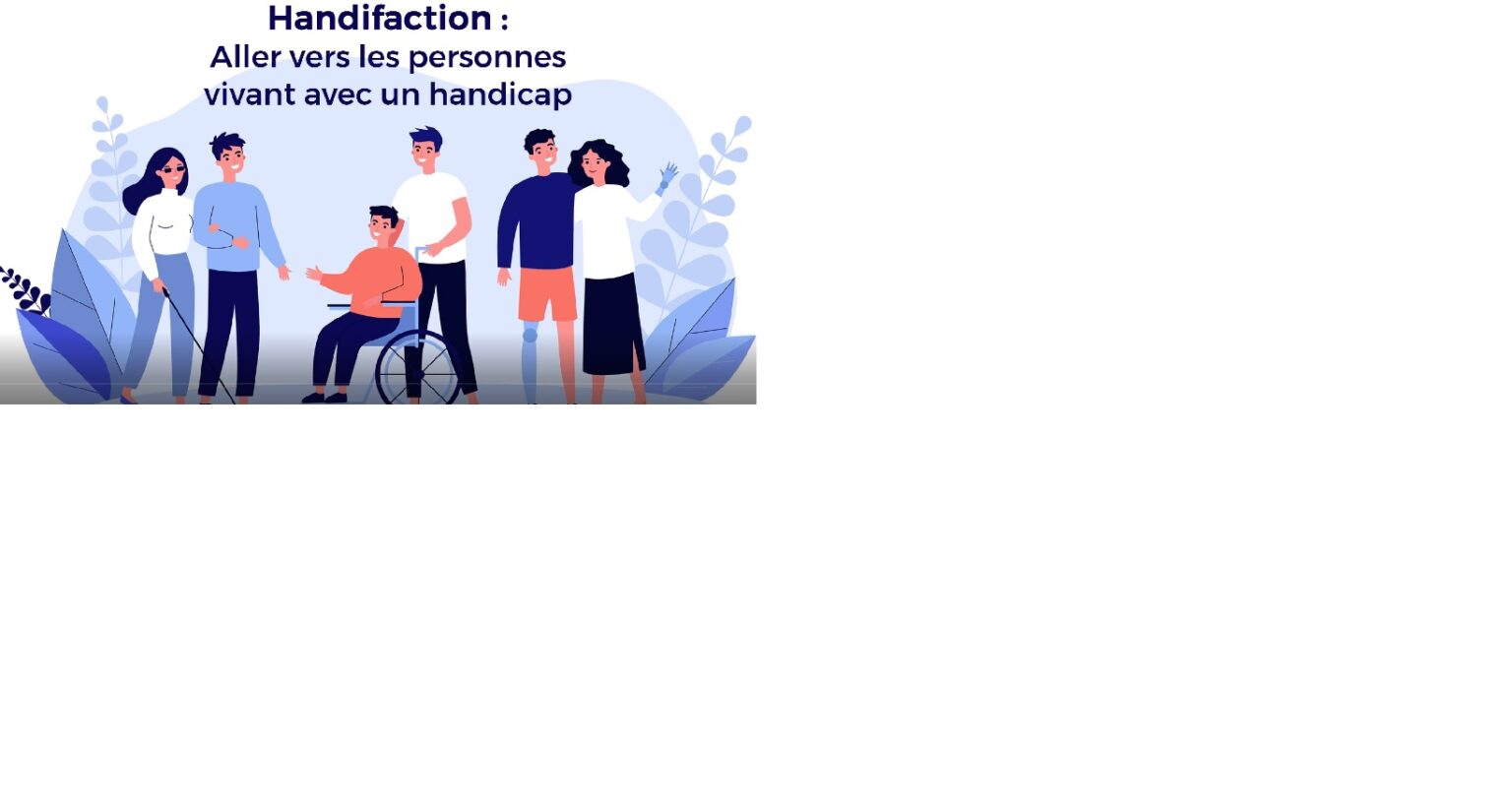 Handifaction :
Aller vers les personnes vivant avec un handicap